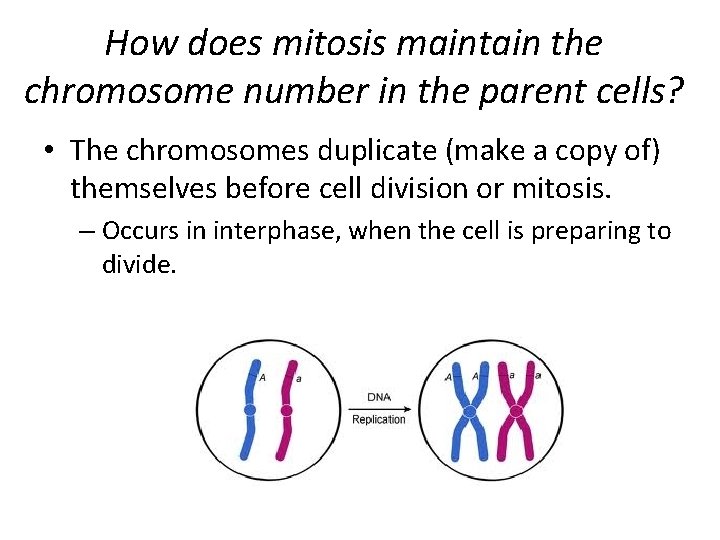 How does mitosis maintain the chromosome number in the parent cells?

• The chromosomes duplicate (make a copy of) themselves before cell division or mitosis.

– Occurs in interphase, when the cell is preparing to divide.

A a

DNA Replication

A A a a